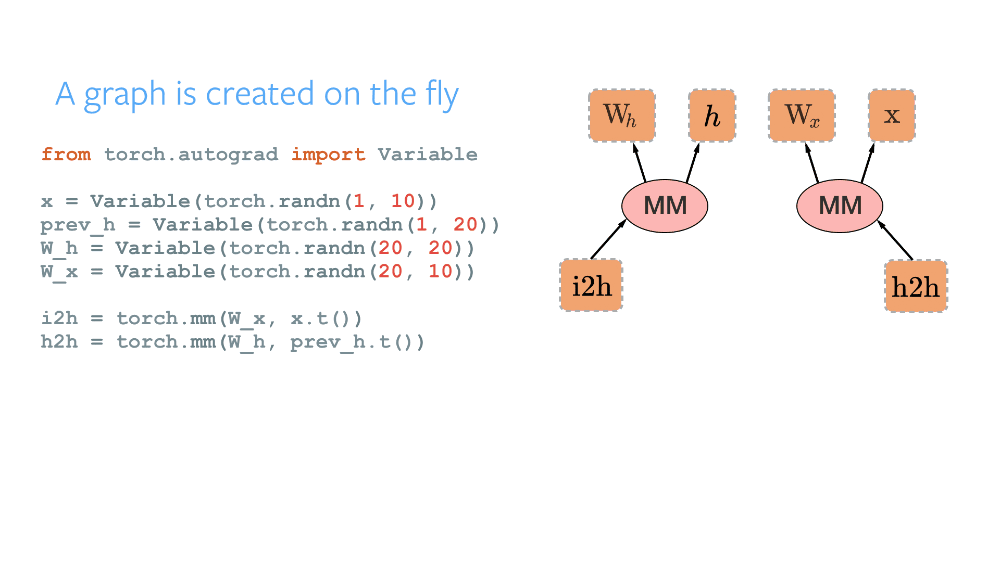 A graph is created on the fly

from torch.autograd import Variable

x = Variable(torch.randn(1, 10))
prev_h = Variable(torch.randn(1, 20))
W_h = Variable(torch.randn(20, 20))
W_x = Variable(torch.randn(20, 10))

i2h = torch.mm(W_x, x.t())
h2h = torch.mm(W_h, prev_h.t())

$W_h$ $h$ $W_x$ x

MM MM

i2h h2h